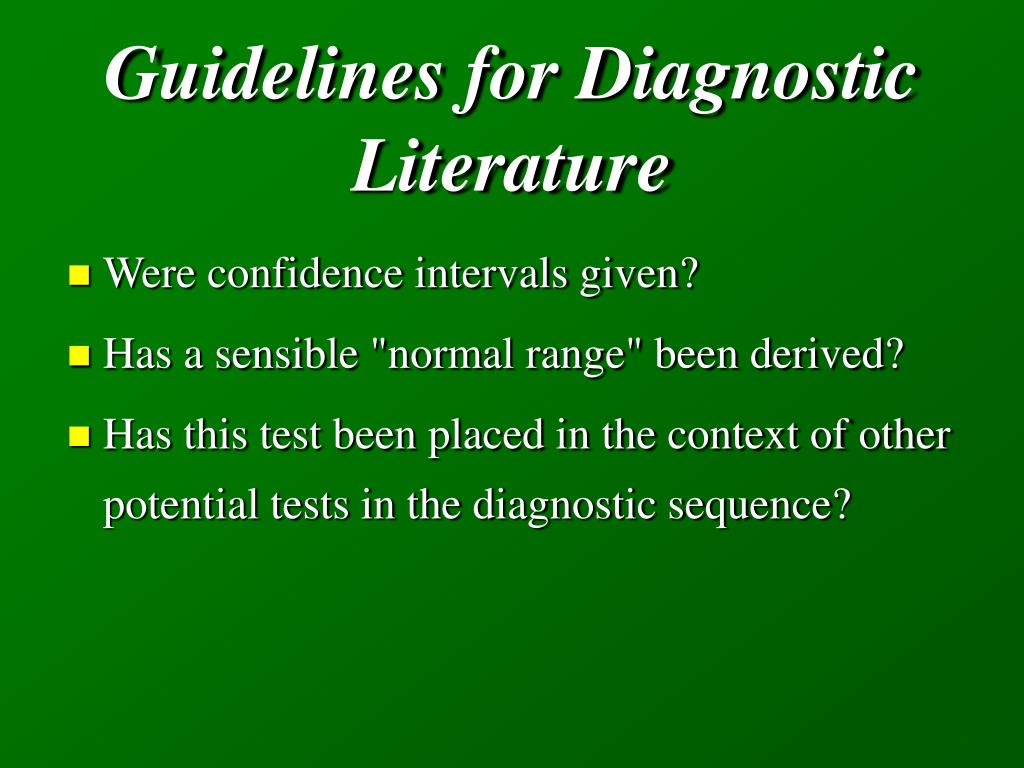 Guidelines for Diagnostic Literature

- Were confidence intervals given?
- Has a sensible "normal range" been derived?
- Has this test been placed in the context of other potential tests in the diagnostic sequence?